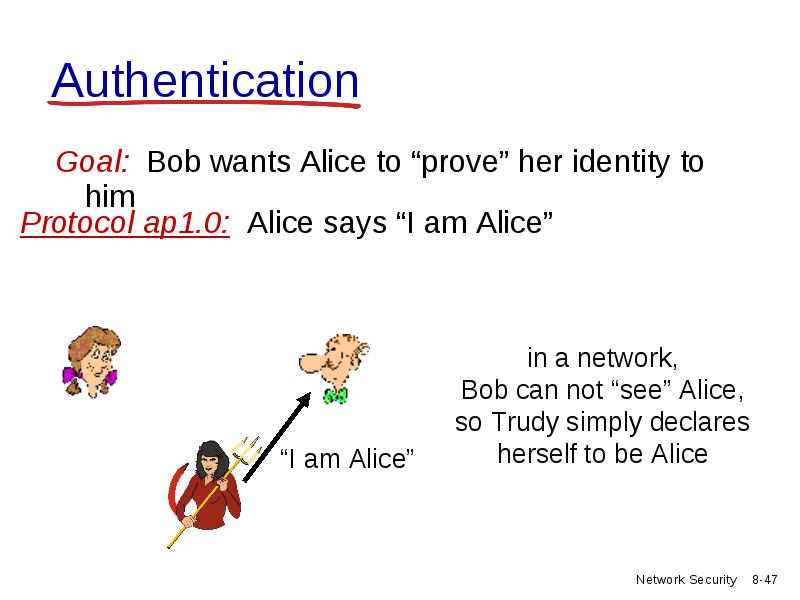 Authentication

Goal: Bob wants Alice to “prove” her identity to him

Protocol ap1.0: Alice says “I am Alice”

“I am Alice”

in a network, Bob can not “see” Alice, so Trudy simply declares herself to be Alice

Network Security 8-47